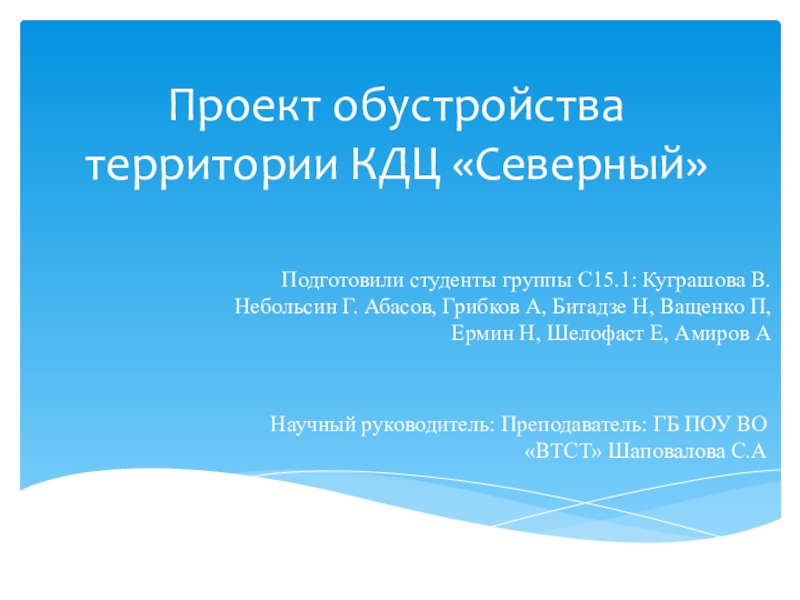 Проект обустройства территории КДЦ «Северный»

Подготовили студенты группы С15.1: Куграшова В. Небольсин Г. Абасов, Грибков А, Битадзе Н, Ващенко П, Ермин Н, Шелофаст Е, Амиров А

Научный руководитель: Преподаватель: ГБ ПОУ ВО «ВТСТ» Шаповалова С.А